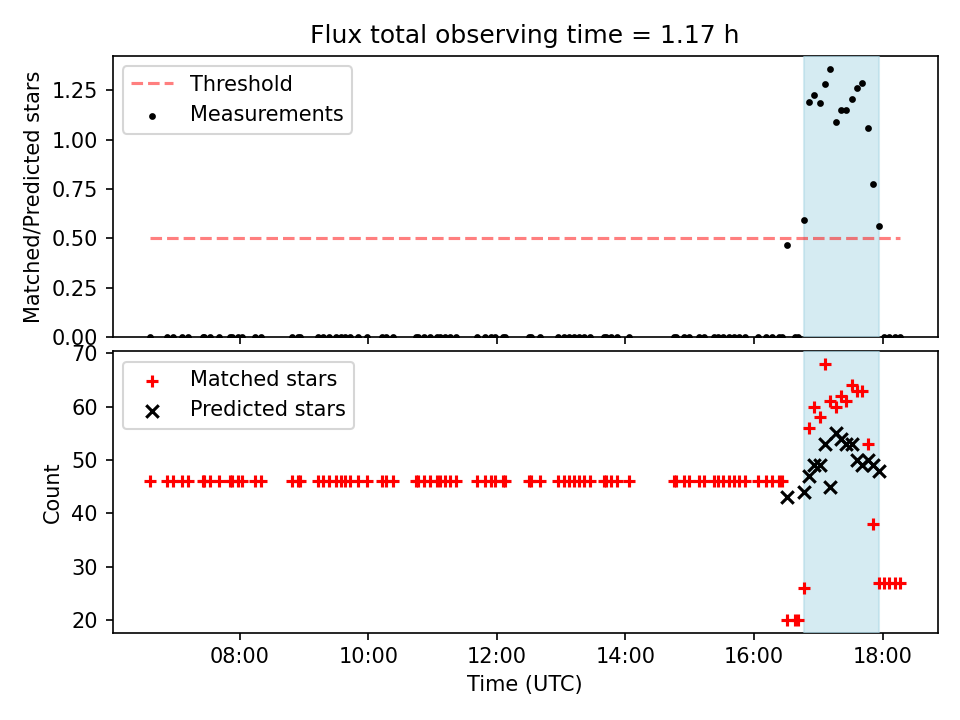 Flux total observing time = 1.17 h

Threshold
Measurements

Matched/Predicted stars

1.25
1.00
0.75
0.50
0.25
0.00

Matched stars
Predicted stars

Count

70
60
50
40
30
20

08:00
10:00
12:00
14:00
16:00
18:00

Time (UTC)